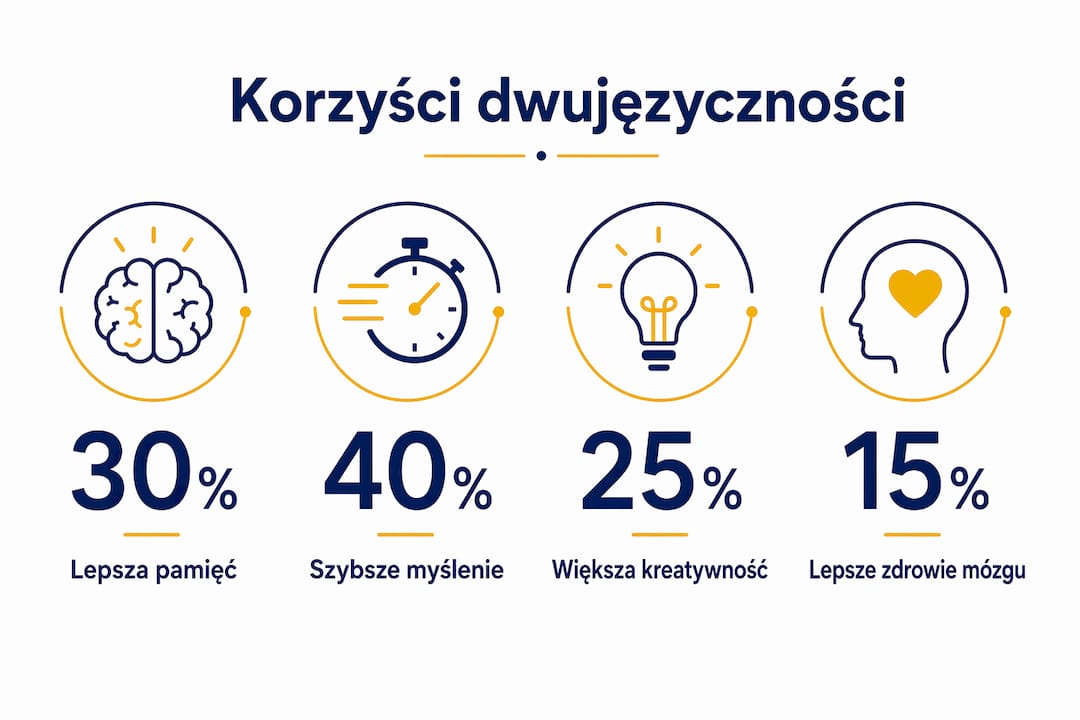 Korzyści dwujęzyczności

30%
Lepsza pamięć

40%
Szybsze myślenie

25%
Większa kreatywność

15%
Lepsze zdrowie mózgu